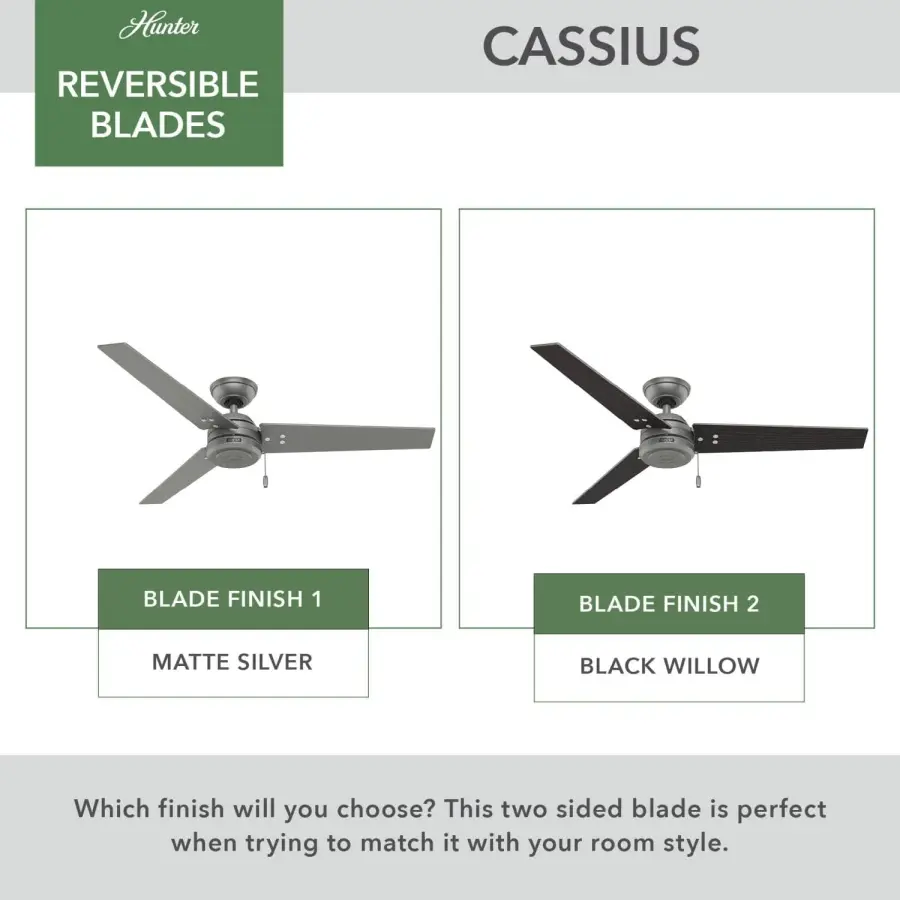 Hunter

REVERSIBLE BLADES

CASSIUS

BLADE FINISH 1

MATTE SILVER

BLADE FINISH 2

BLACK WILLOW

Which finish will you choose? This two sided blade is perfect when trying to match it with your room style.